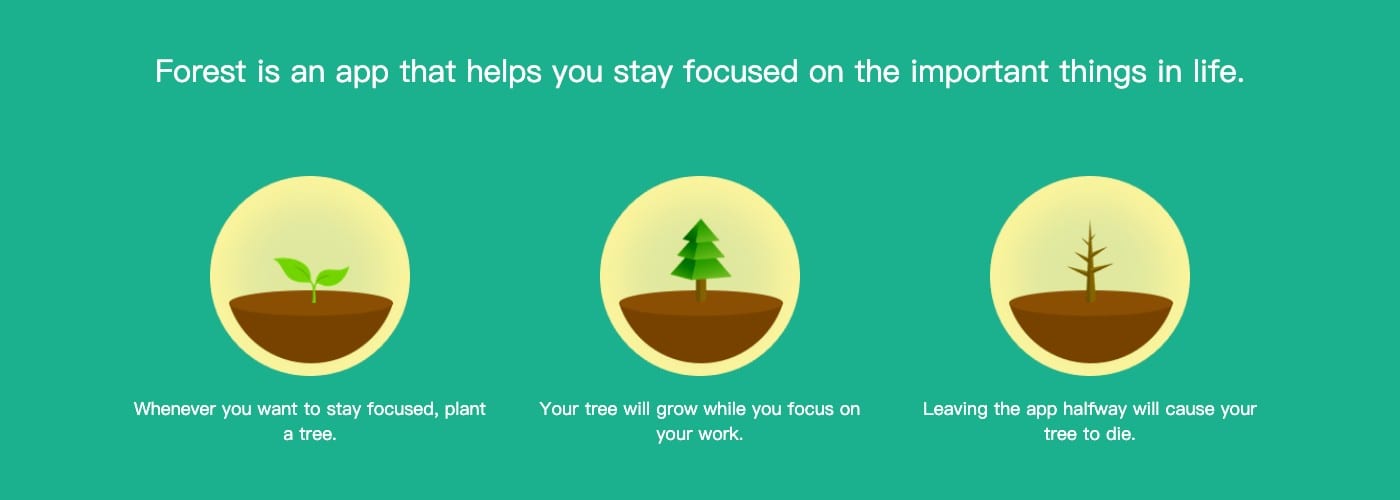 Forest is an app that helps you stay focused on the important things in life.

Whenever you want to stay focused, plant a tree.

Your tree will grow while you focus on your work.

Leaving the app halfway will cause your tree to die.